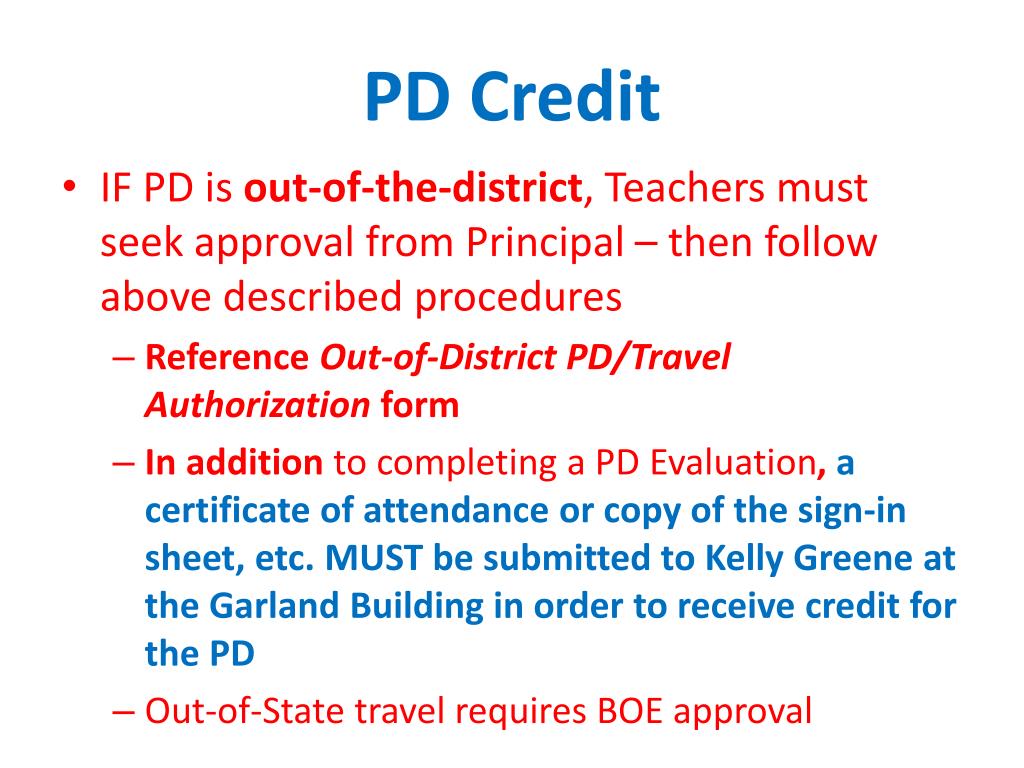 PD Credit

• IF PD is out-of-the-district, Teachers must seek approval from Principal – then follow above described procedures

– Reference Out-of-District PD/Travel Authorization form

– In addition to completing a PD Evaluation, a certificate of attendance or copy of the sign-in sheet, etc. MUST be submitted to Kelly Greene at the Garland Building in order to receive credit for the PD

– Out-of-State travel requires BOE approval